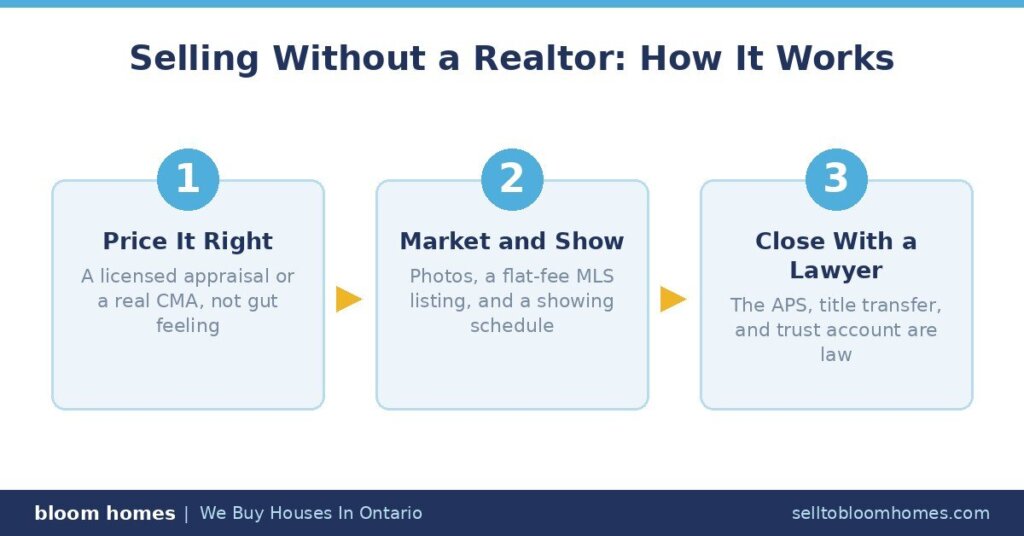 Selling Without a Realtor: How It Works

1

Price It Right

A licensed appraisal or a real CMA, not gut feeling

2

Market and Show

Photos, a flat-fee MLS listing, and a showing schedule

3

Close With a Lawyer

The APS, title transfer, and trust account are law

bloom homes | We Buy Houses In Ontario

selltobloomhomes.com